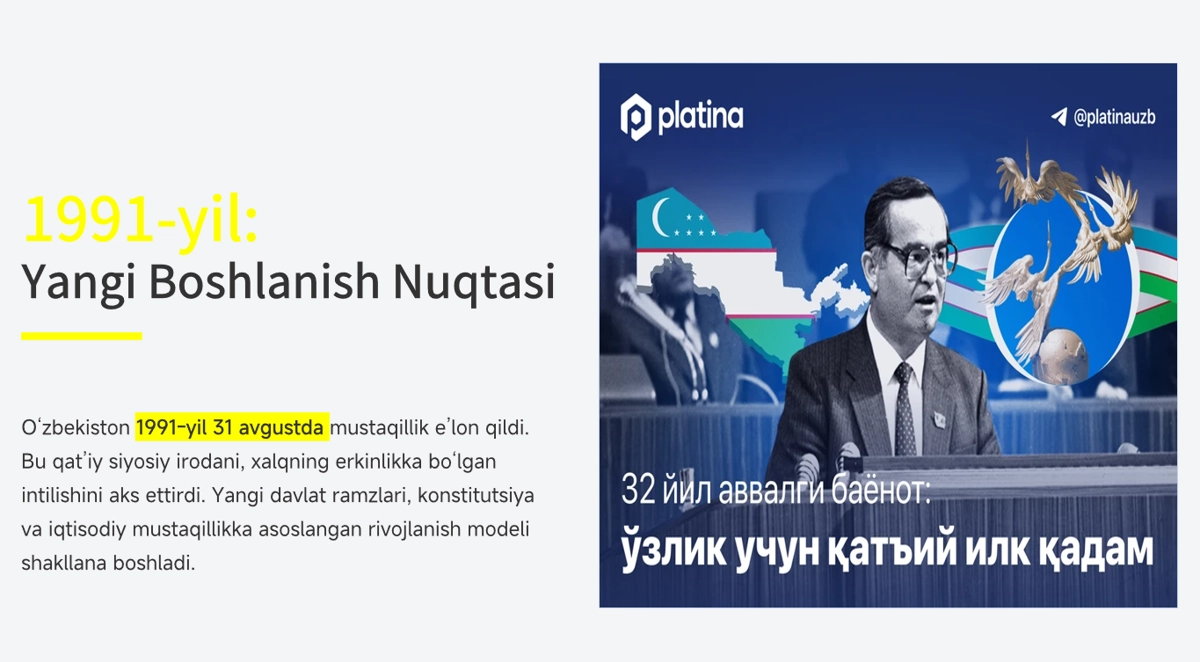 1991-yil:
Yangi Boshlanish Nuqtasi

Oʻzbekiston 1991-yil 31 avgustda mustaqillik eʼlon qildi. Bu qatʼiy siyosiy irodani, xalqning erkinlikka boʻlgan intilishini aks ettirdi. Yangi davlat ramzlari, konstitutsiya va iqtisodiy mustaqillikka asoslangan rivojlanish modeli shakllana boshladi.

platina

@platinauzb

32 йил аввалги баёнот:
ўзлик учун қатъий илк қадам